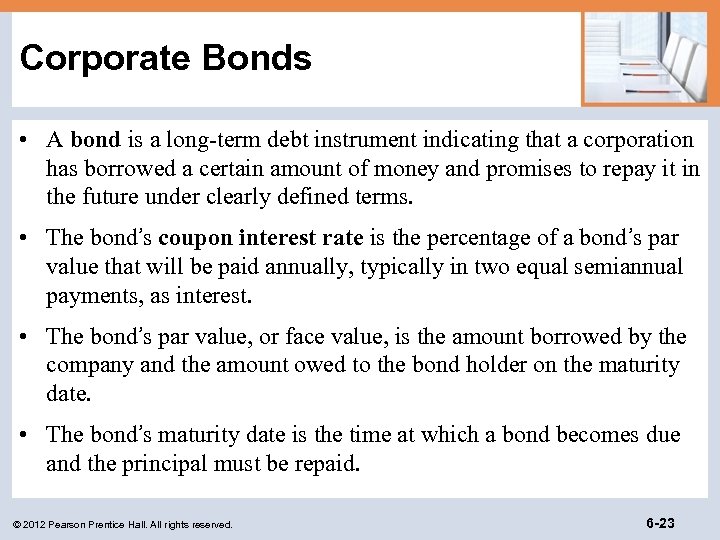 Corporate Bonds

• A bond is a long-term debt instrument indicating that a corporation has borrowed a certain amount of money and promises to repay it in the future under clearly defined terms.

• The bond's coupon interest rate is the percentage of a bond's par value that will be paid annually, typically in two equal semiannual payments, as interest.

• The bond's par value, or face value, is the amount borrowed by the company and the amount owed to the bond holder on the maturity date.

• The bond's maturity date is the time at which a bond becomes due and the principal must be repaid.

© 2012 Pearson Prentice Hall. All rights reserved.

6-23